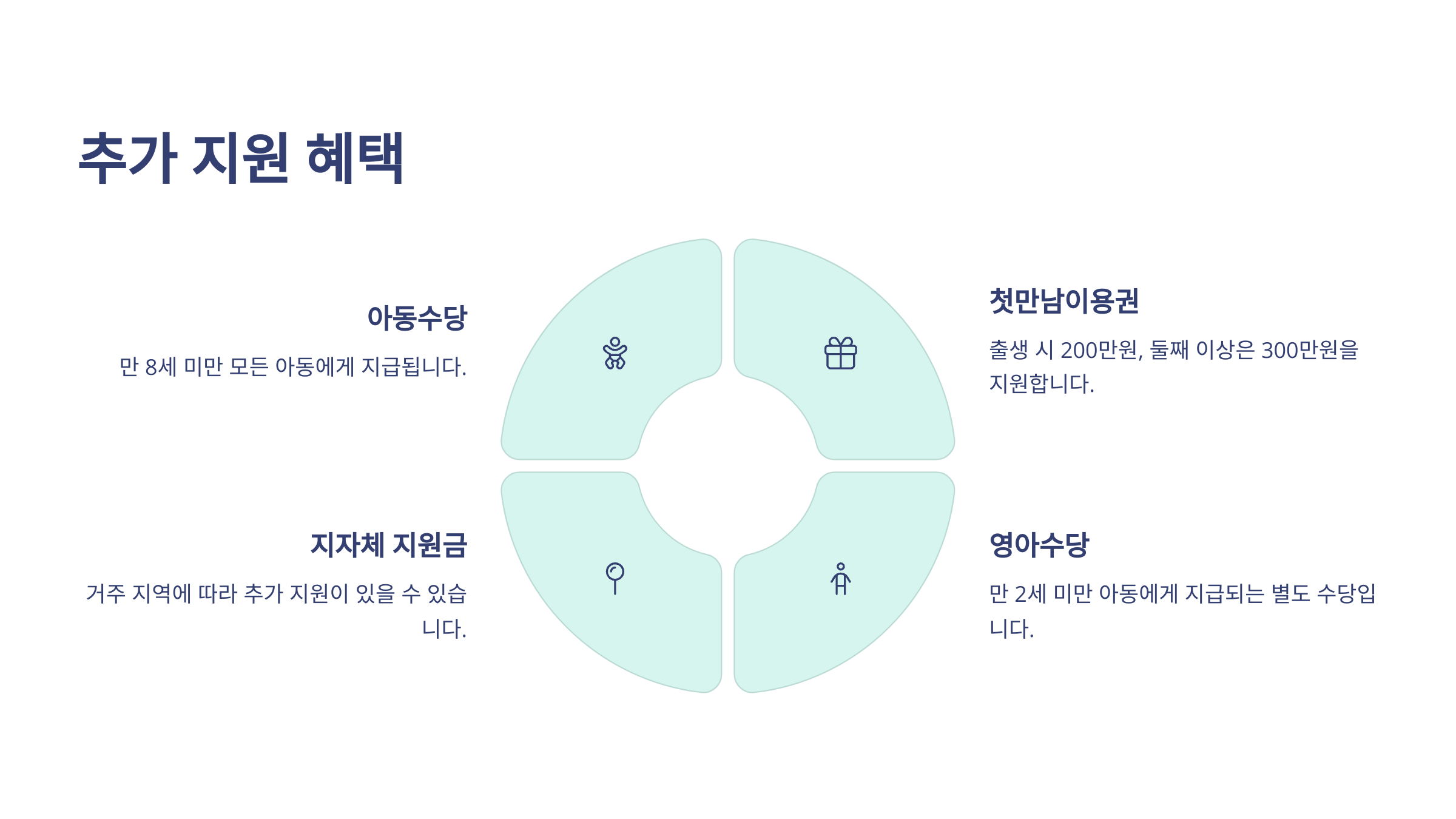 추가 지원 혜택

아동수당

만 8세 미만 모든 아동에게 지급됩니다.

첫만남이용권

출생 시 200만원, 둘째 이상은 300만원을 지원합니다.

지자체 지원금

거주 지역에 따라 추가 지원이 있을 수 있습니다.

영아수당

만 2세 미만 아동에게 지급되는 별도 수당입니다.